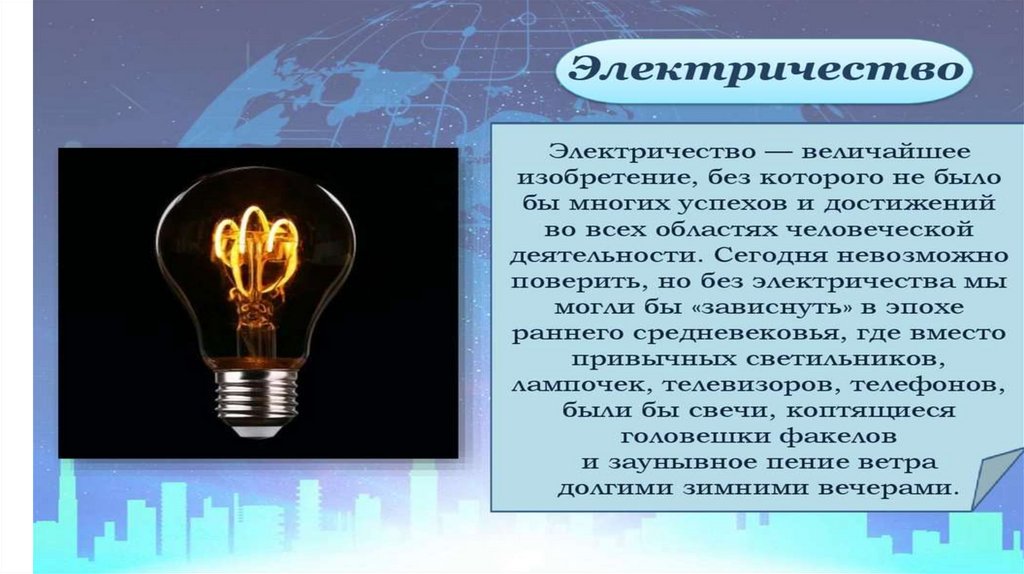 Электричество

Электричество — величайшее изобретение, без которого не было бы многих успехов и достижений во всех областях человеческой деятельности. Сегодня невозможно поверить, но без электричества мы могли бы «зависнуть» в эпохе раннего средневековья, где вместо привычных светильников, лампочек, телевизоров, телефонов, были бы свечи, коптящиеся головешки факелов и заунывное пение ветра долгими зимними вечерами.